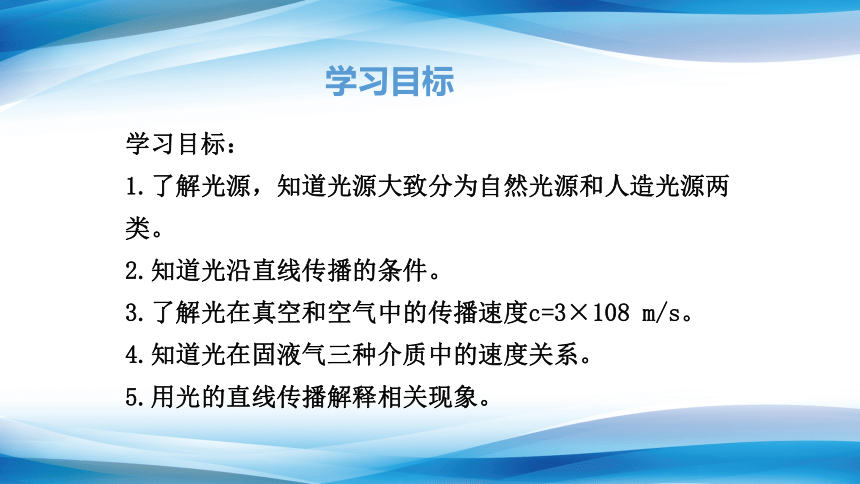 学习目标

学习目标：

1.了解光源，知道光源大致分为自然光源和人造光源两类。

2.知道光沿直线传播的条件。

3.了解光在真空和空气中的传播速度c=3×108 m/s。

4.知道光在固液气三种介质中的速度关系。

5.用光的直线传播解释相关现象。